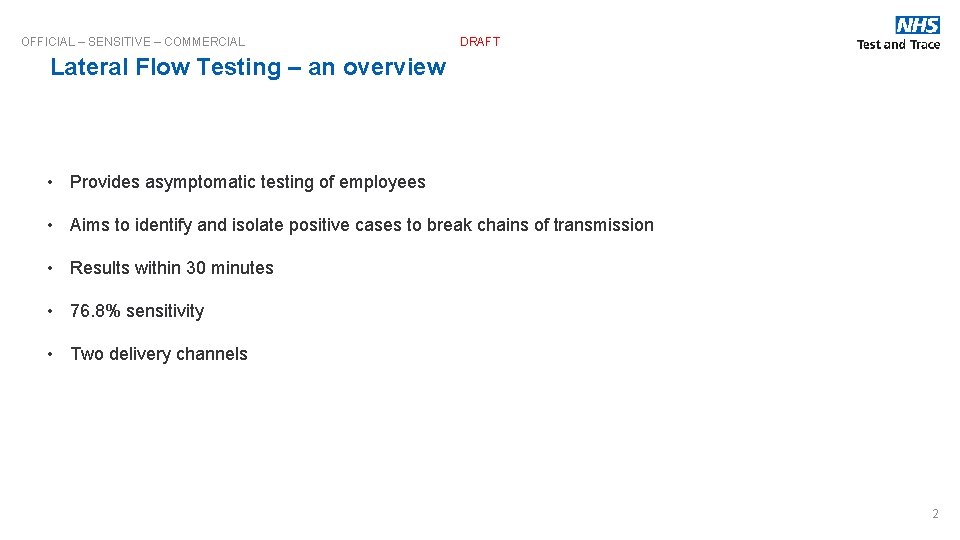 OFFICIAL – SENSITIVE – COMMERCIAL

DRAFT

NHS
Test and Trace

Lateral Flow Testing – an overview

• Provides asymptomatic testing of employees

• Aims to identify and isolate positive cases to break chains of transmission

• Results within 30 minutes

• 76.8% sensitivity

• Two delivery channels

2